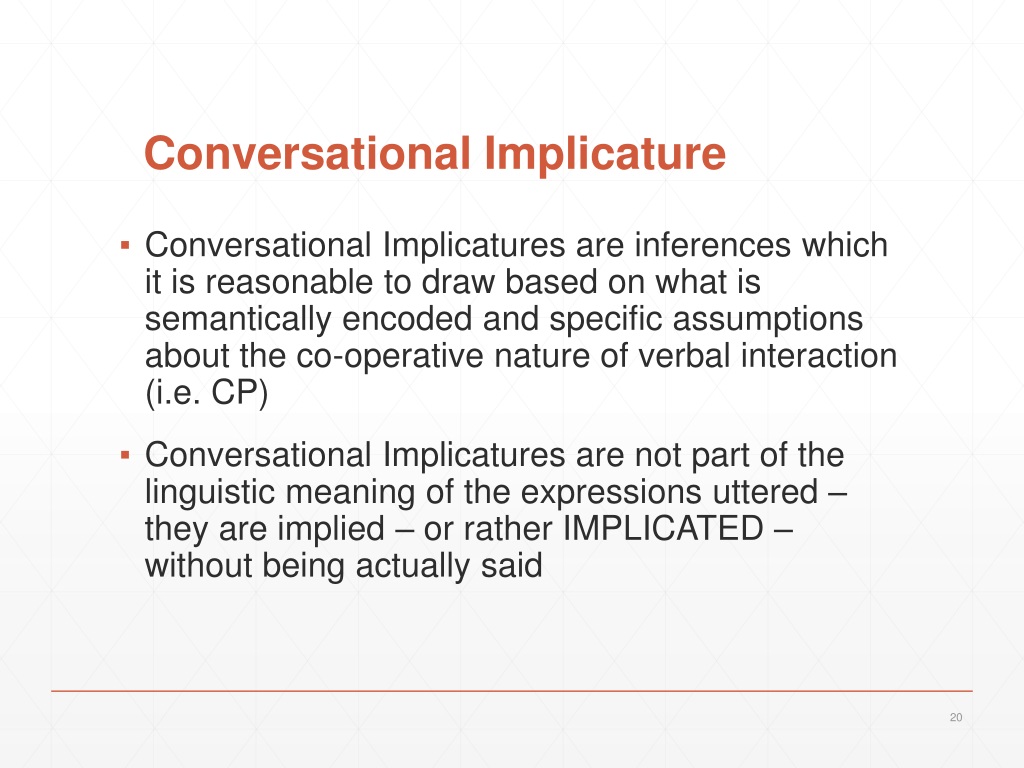 Conversational Implicature

▪ Conversational Implicatures are inferences which it is reasonable to draw based on what is semantically encoded and specific assumptions about the co-operative nature of verbal interaction (i.e. CP)

▪ Conversational Implicatures are not part of the linguistic meaning of the expressions uttered – they are implied – or rather IMPLICATED – without being actually said

20